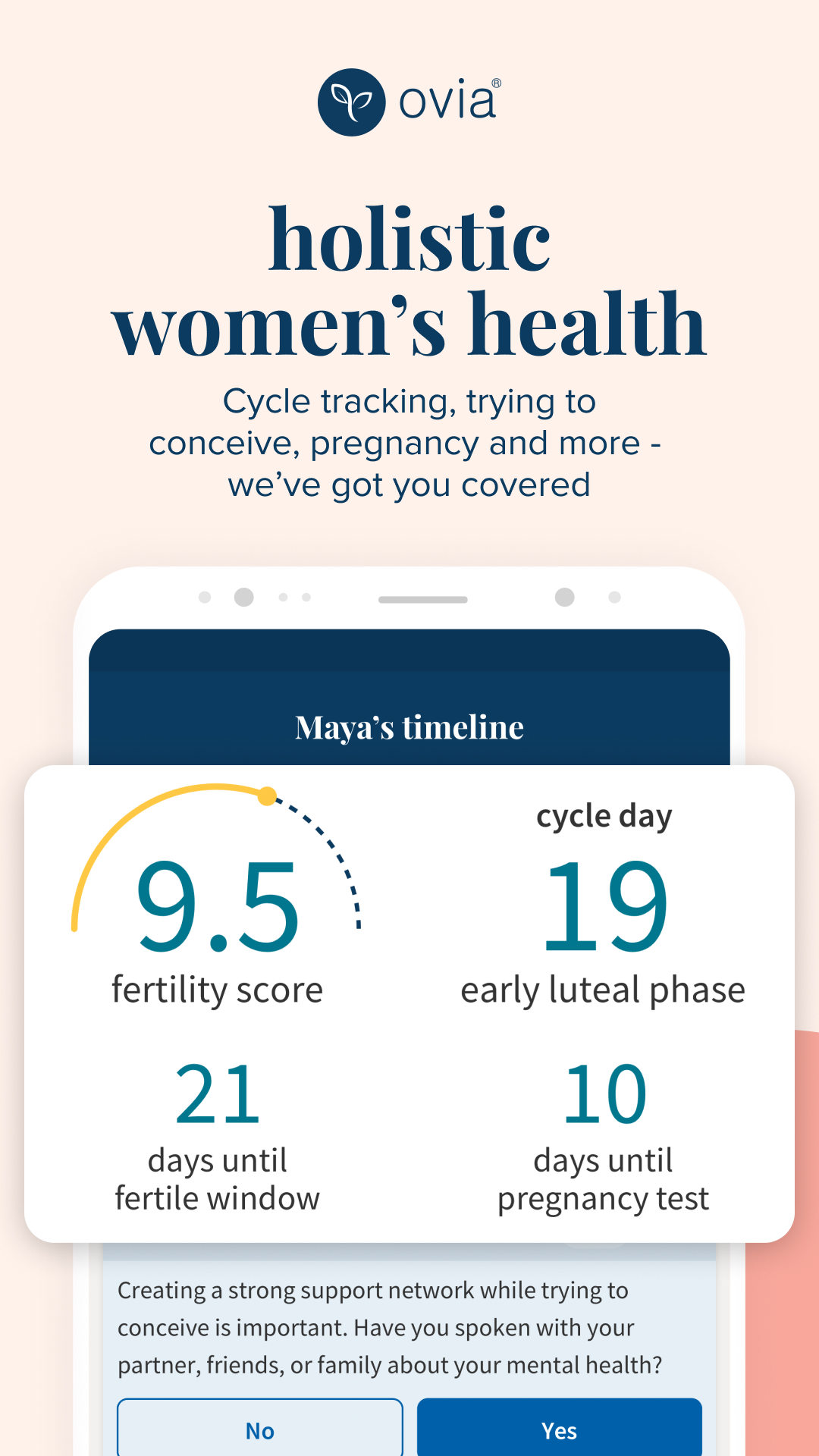 ovia®

holistic women's health

Cycle tracking, trying to conceive, pregnancy and more - we've got you covered

Maya's timeline

9.5
fertility score

cycle day
19
early luteal phase

21
days until fertile window

10
days until pregnancy test

Creating a strong support network while trying to conceive is important. Have you spoken with your partner, friends, or family about your mental health?

No

Yes